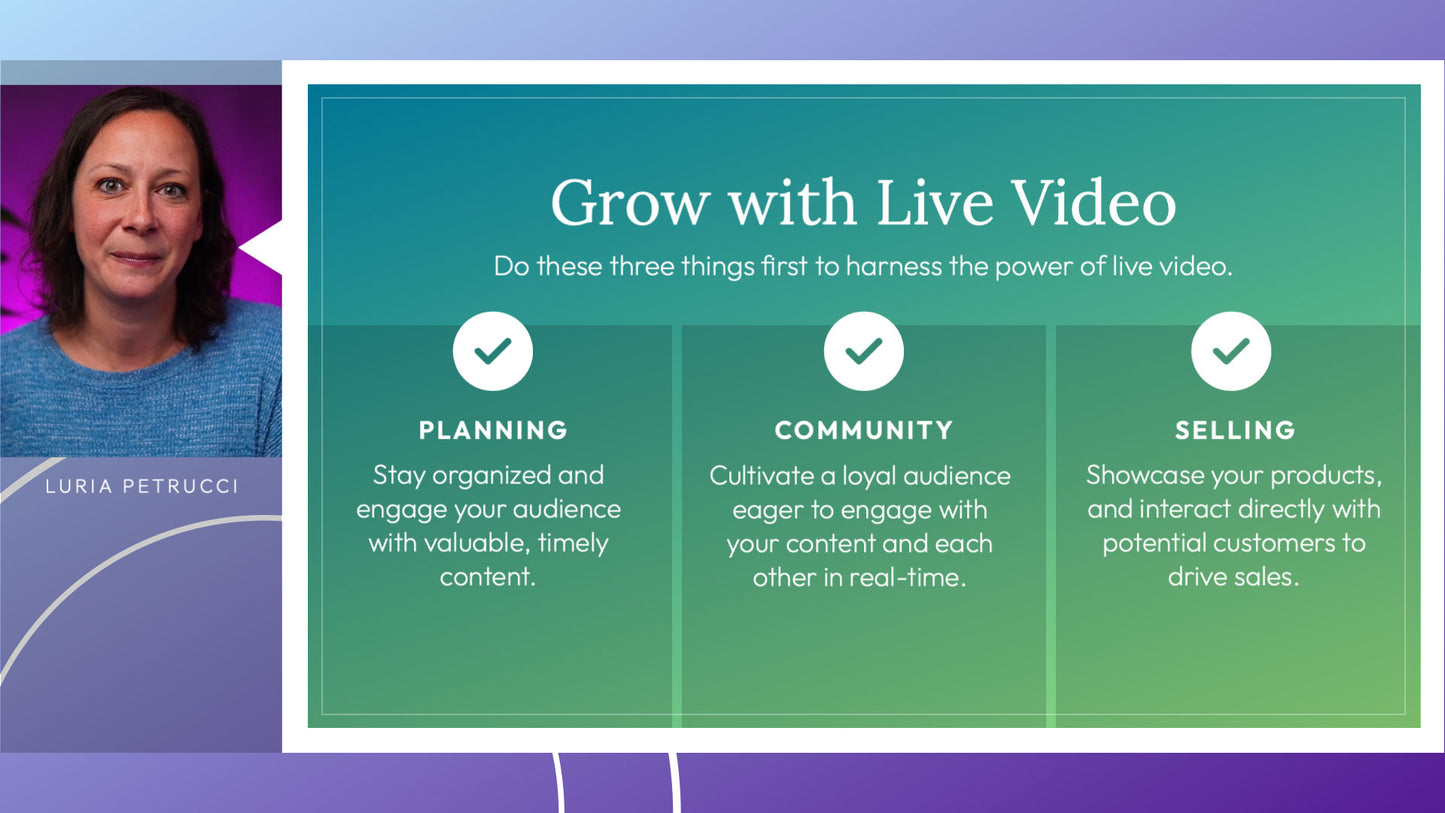 LURIA PETRUCCI

Grow with Live Video

Do these three things first to harness the power of live video.

PLANNING

Stay organized and engage your audience with valuable, timely content.

COMMUNITY

Cultivate a loyal audience eager to engage with your content and each other in real-time.

SELLING

Showcase your products, and interact directly with potential customers to drive sales.